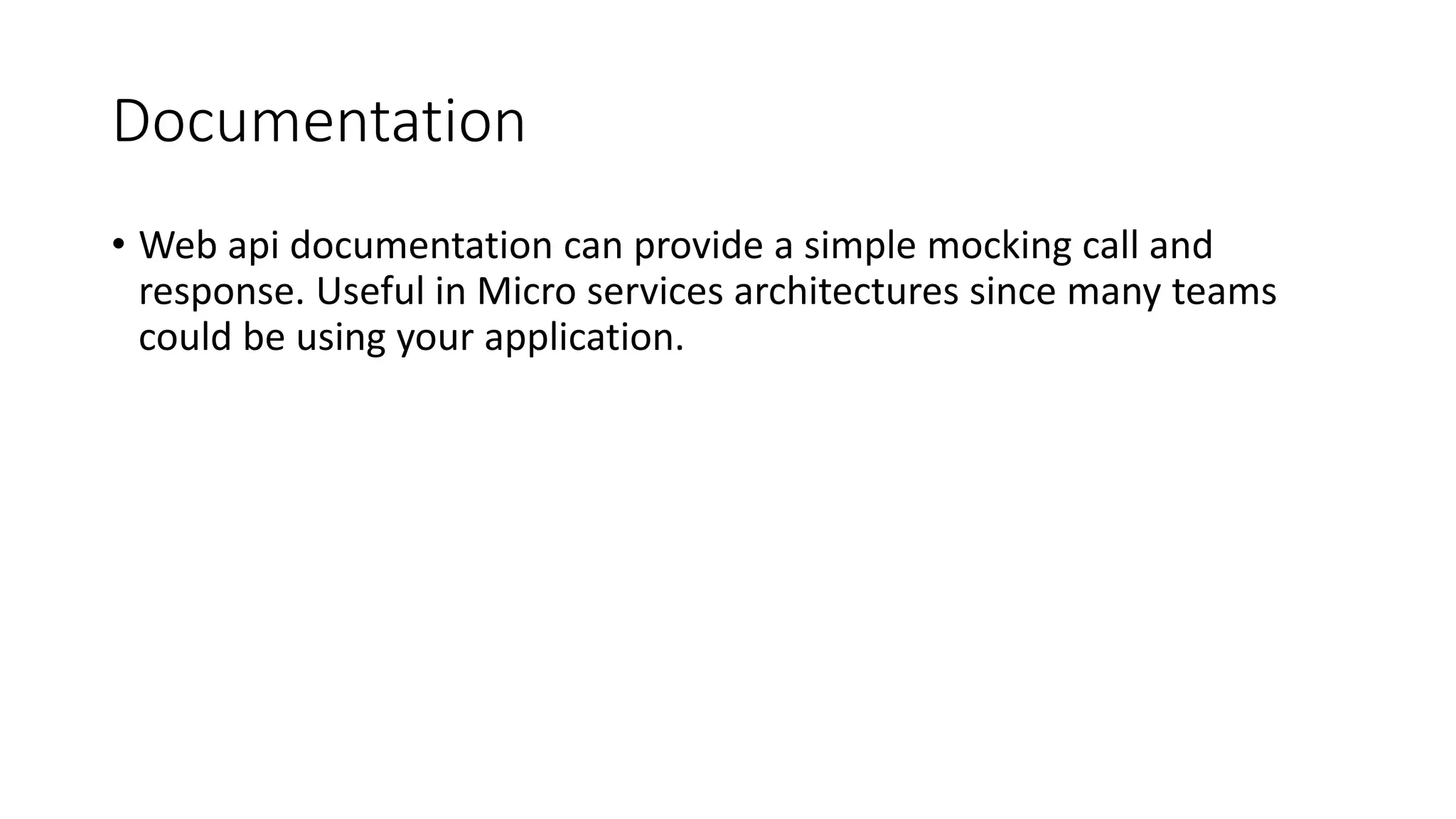 Documentation

• Web api documentation can provide a simple mocking call and response. Useful in Micro services architectures since many teams could be using your application.